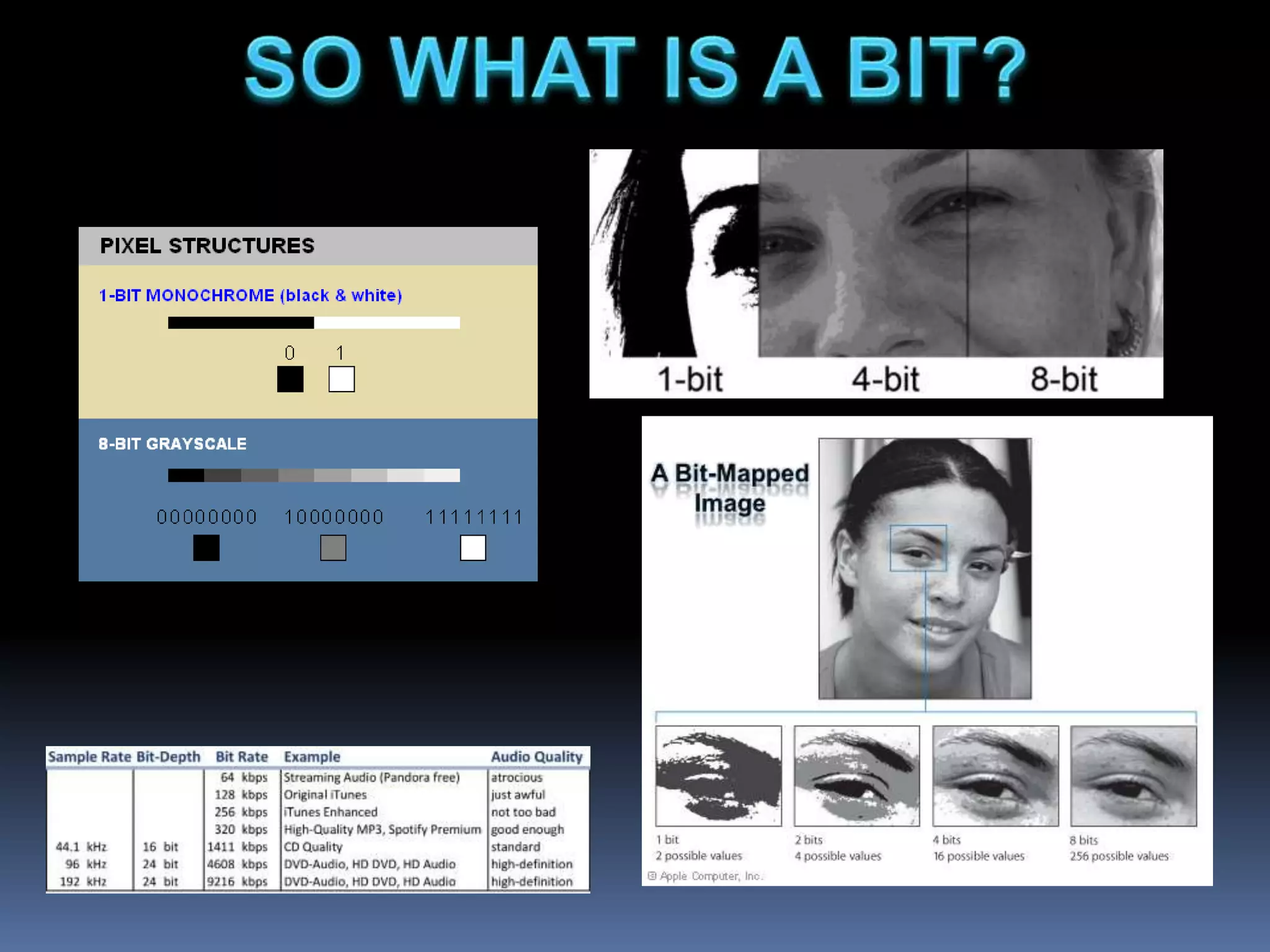 SO WHAT IS A BIT?

PIXEL STRUCTURES

1-BIT MONOCHROME (black & white)

0 1

8-BIT GRAYSCALE

00000000 10000000 11111111

1-bit 4-bit 8-bit

A Bit-Mapped Image

1 bit
2 possible values

2 bits
4 possible values

4 bits
16 possible values

8 bits
256 possible values

© Apple Computer, Inc.

| Sample Rate | Bit-Depth | Bit Rate | Example | Audio Quality |
|---|---|---|---|---|
| | | 64 kbps | Streaming Audio (Pandora free) | atrocious |
| | | 128 kbps | Original iTunes | just awful |
| | | 256 kbps | iTunes Enhanced | not too bad |
| | | 320 kbps | High-Quality MP3, Spotify Premium | good enough |
| 44.1 kHz | 16 bit | 1411 kbps | CD Quality | standard |
| 96 kHz | 24 bit | 4608 kbps | DVD-Audio, HD DVD, HD Audio | high-definition |
| 192 kHz | 24 bit | 9216 kbps | DVD-Audio, HD DVD, HD Audio | high-definition |